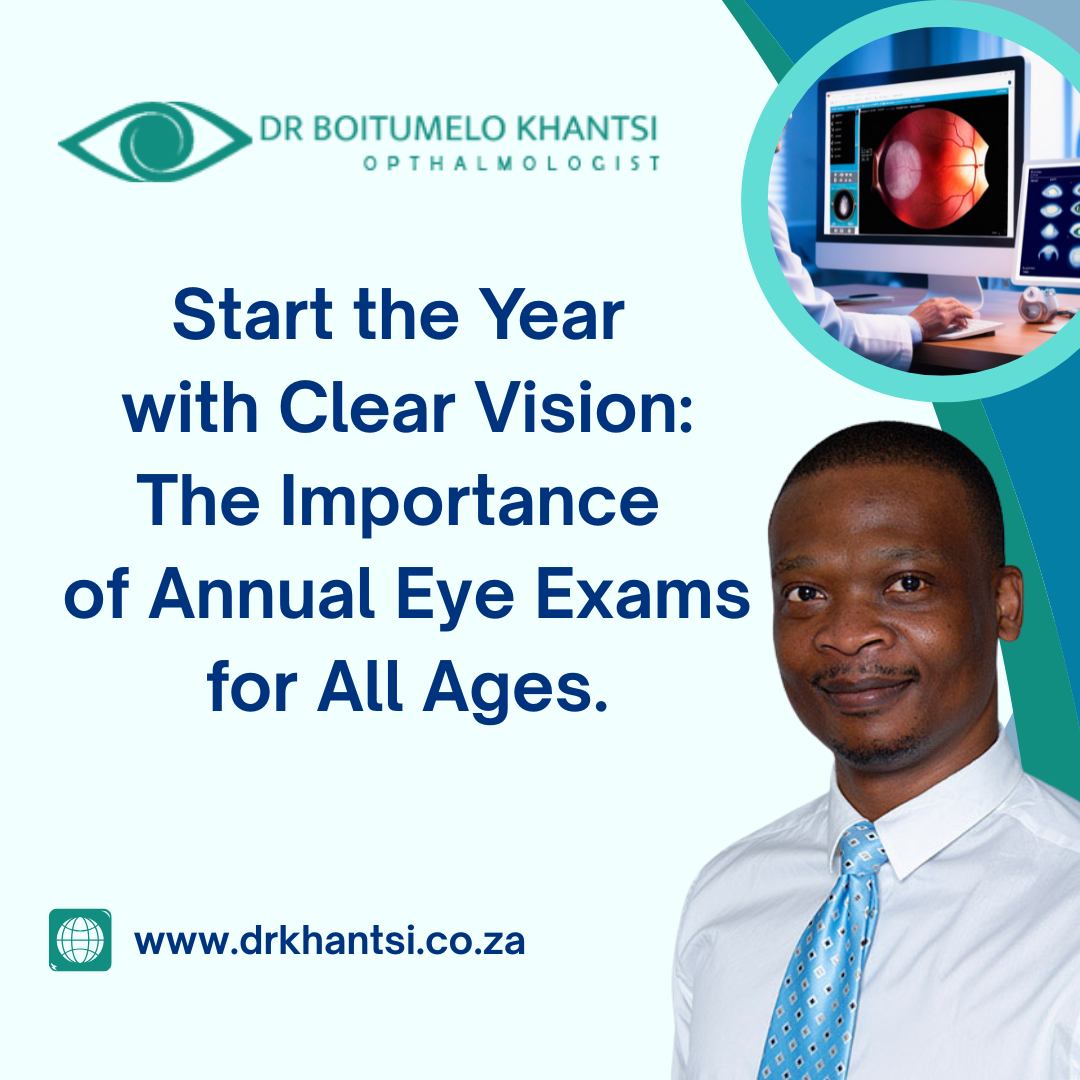 DR BOITUMELO KHANTSI
OPTHALMOLOGIST

Start the Year with Clear Vision: The Importance of Annual Eye Exams for All Ages.

www.drkhantsi.co.za